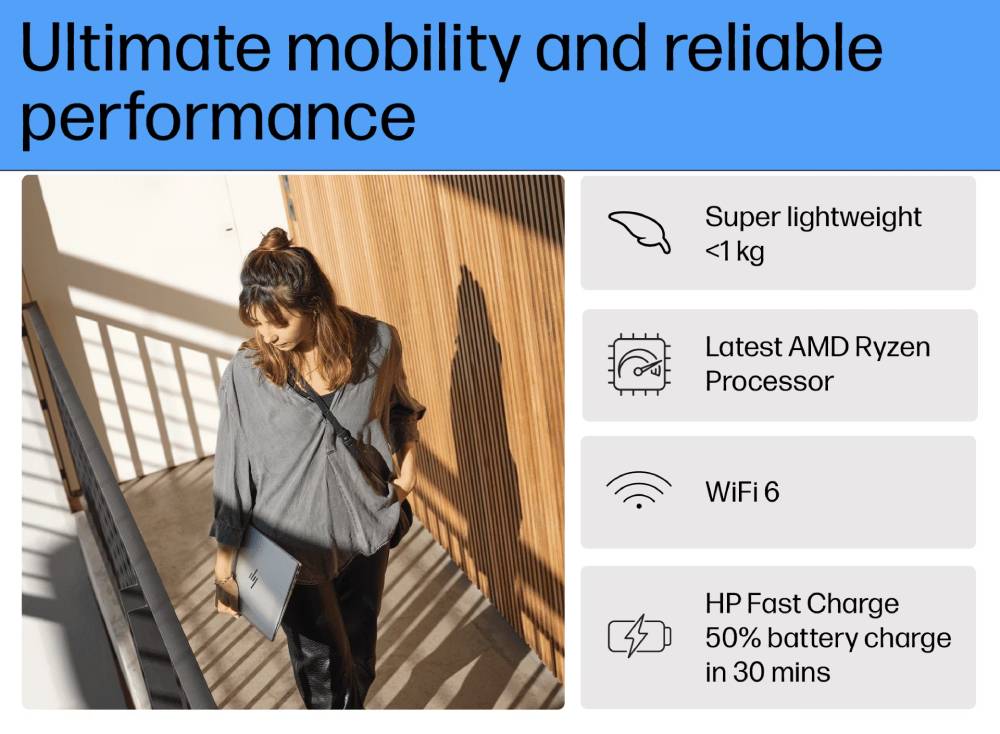 Ultimate mobility and reliable performance

Super lightweight
<1 kg

Latest AMD Ryzen
Processor

WiFi 6

HP Fast Charge
50% battery charge
in 30 mins